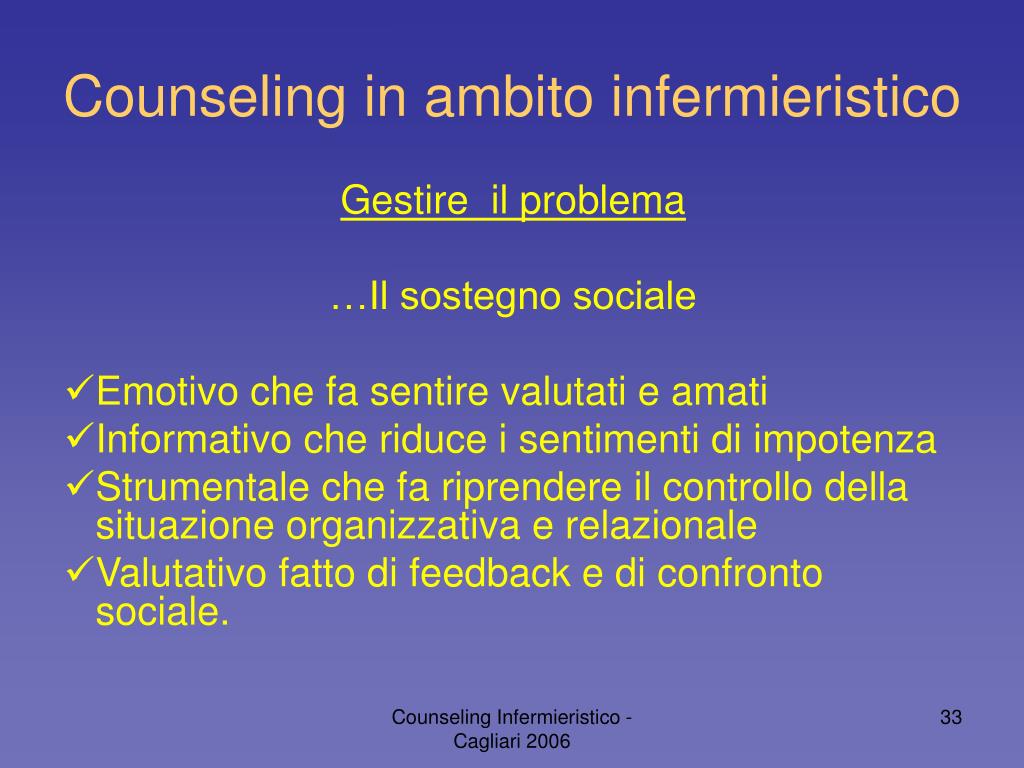 Counseling in ambito infermieristico

Gestire il problema

…Il sostegno sociale

✓Emotivo che fa sentire valutati e amati
✓Informativo che riduce i sentimenti di impotenza
✓Strumentale che fa riprendere il controllo della situazione organizzativa e relazionale
✓Valutativo fatto di feedback e di confronto sociale.

Counseling Infermieristico - Cagliari 2006

33